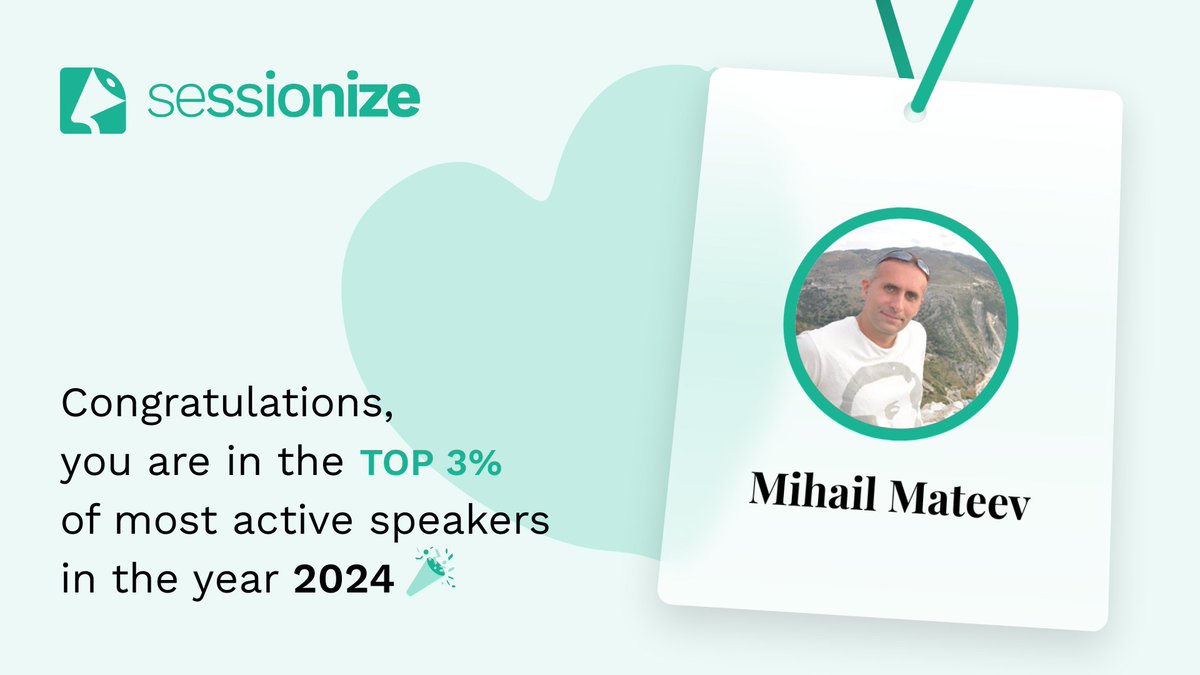 sessionize

Congratulations, you are in the TOP 3% of most active speakers in the year 2024

Mihail Mateev